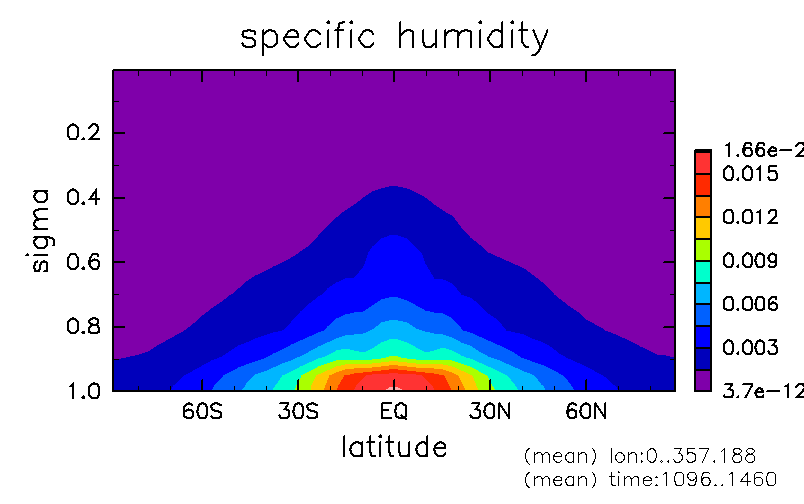 specific humidity

sigma
0.2
0.4
0.6
0.8
1.0

60S 30S EQ 30N 60N
latitude

1.66e-2
0.015
0.012
0.009
0.006
0.003
3.7e-12

(mean) lon:0..357.188
(mean) time:1096..1460